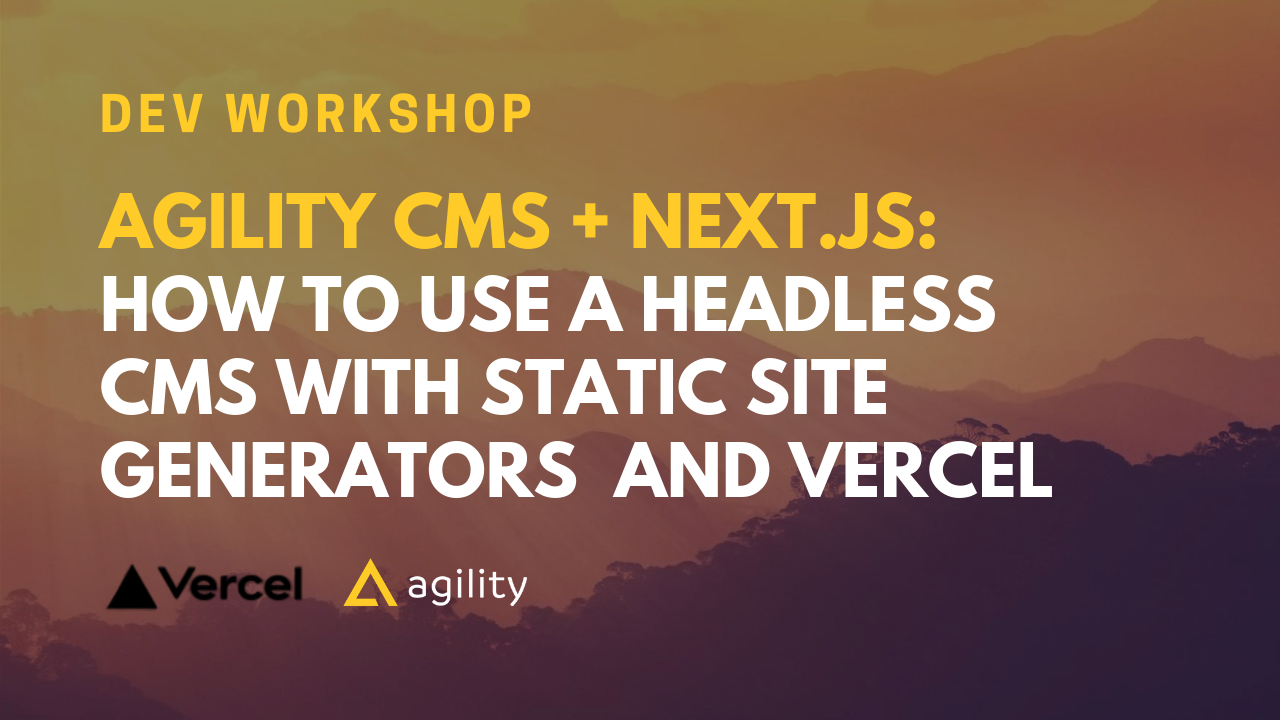 DEV WORKSHOP

AGILITY CMS + NEXT.JS: HOW TO USE A HEADLESS CMS WITH STATIC SITE GENERATORS AND VERCEL

Vercel

agility